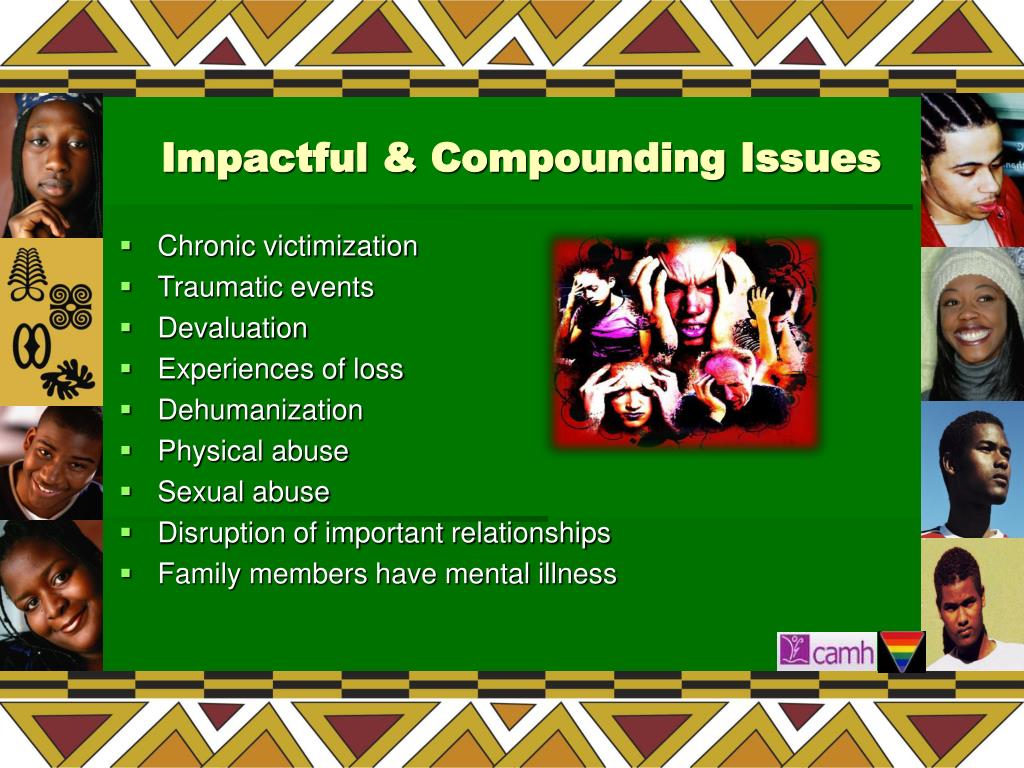 Impactful & Compounding Issues

- Chronic victimization
- Traumatic events
- Devaluation
- Experiences of loss
- Dehumanization
- Physical abuse
- Sexual abuse
- Disruption of important relationships
- Family members have mental illness

camh